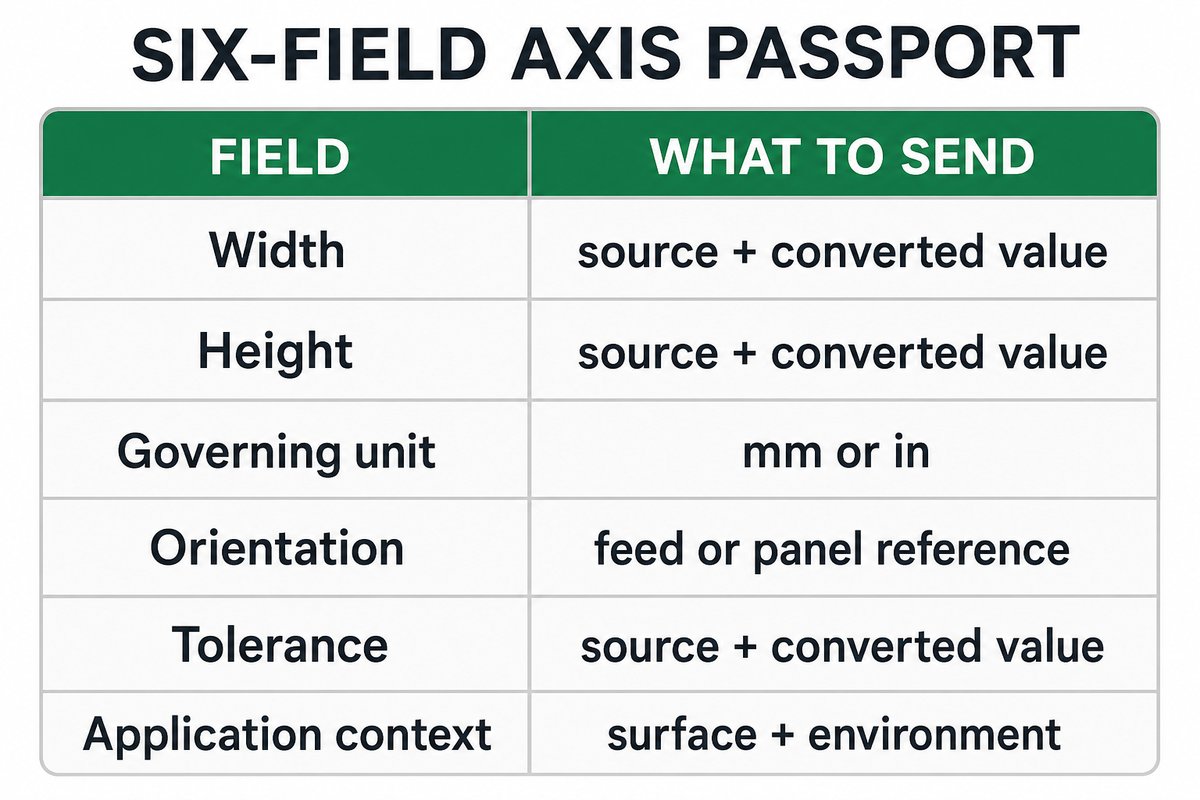 SIX-FIELD AXIS PASSPORT

| FIELD | WHAT TO SEND |
|---|---|
| Width | source + converted value |
| Height | source + converted value |
| Governing unit | mm or in |
| Orientation | feed or panel reference |
| Tolerance | source + converted value |
| Application context | surface + environment |